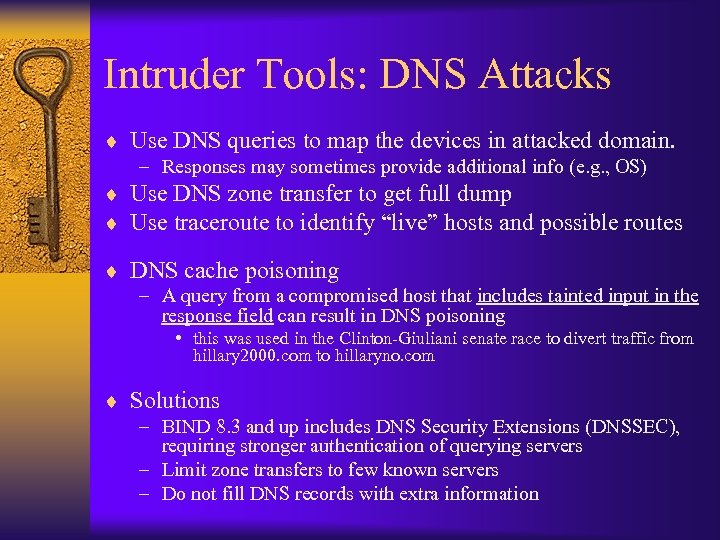 Intruder Tools: DNS Attacks

♦ Use DNS queries to map the devices in attacked domain.
– Responses may sometimes provide additional info (e.g., OS)
♦ Use DNS zone transfer to get full dump
♦ Use traceroute to identify “live” hosts and possible routes

♦ DNS cache poisoning
– A query from a compromised host that includes tainted input in the response field can result in DNS poisoning
• this was used in the Clinton-Giuliani senate race to divert traffic from hillary2000.com to hillaryno.com

♦ Solutions
– BIND 8.3 and up includes DNS Security Extensions (DNSSEC), requiring stronger authentication of querying servers
– Limit zone transfers to few known servers
– Do not fill DNS records with extra information